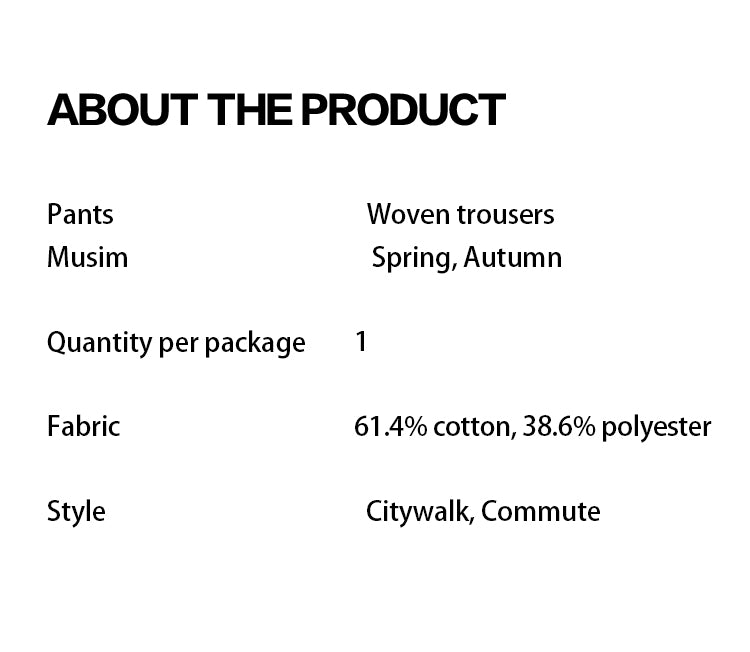 ABOUT THE PRODUCT

Pants Woven trousers
Musim Spring, Autumn

Quantity per package 1

Fabric 61.4% cotton, 38.6% polyester

Style Citywalk, Commute